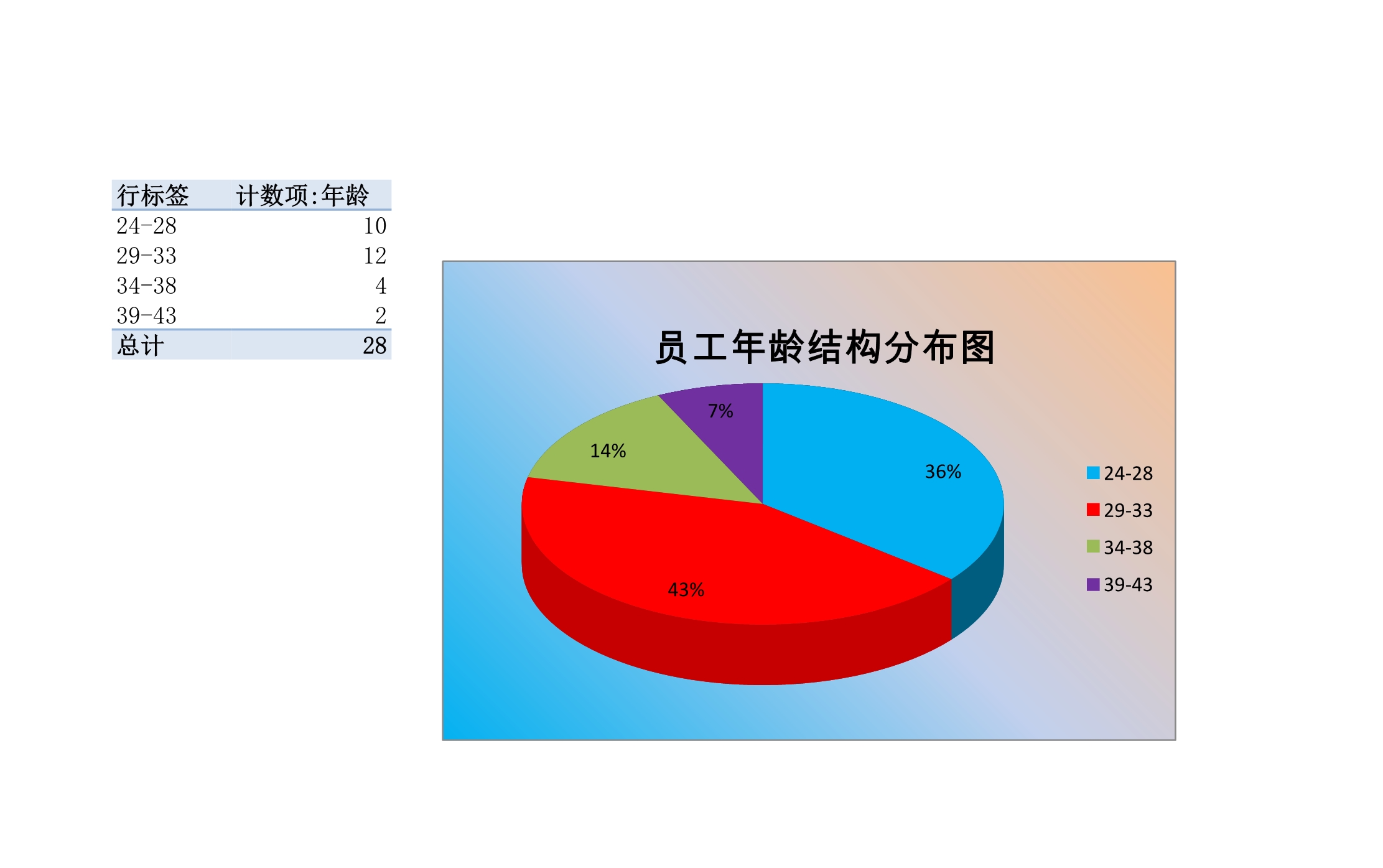 | 行标签 | 计数项:年龄 |
|---|---|
| 24-28 | 10 |
| 29-33 | 12 |
| 34-38 | 4 |
| 39-43 | 2 |
| 总计 | 28 |

员工年龄结构分布图

7%
14%
36%
43%

24-28
29-33
34-38
39-43